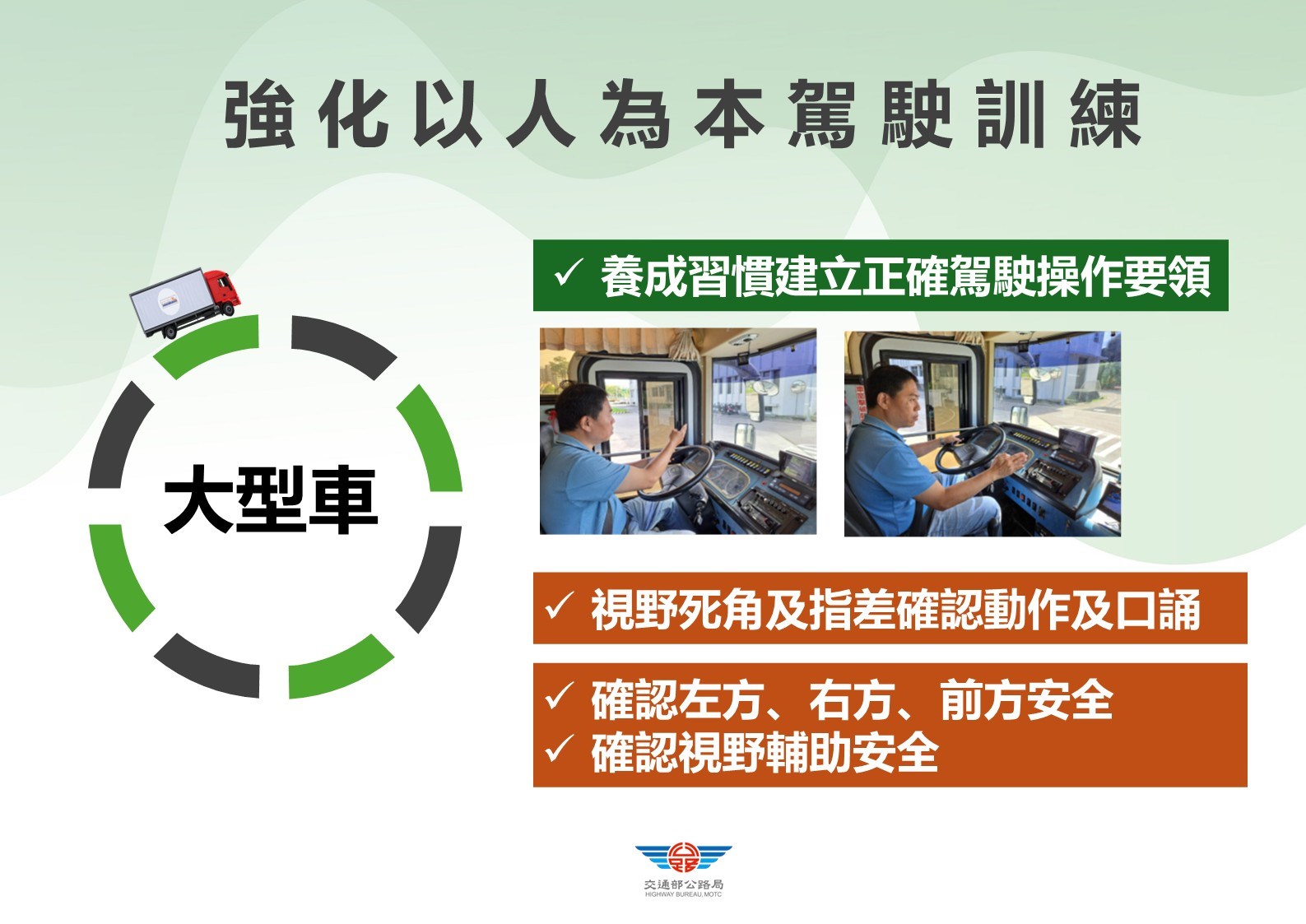 強化以人為本駕駛訓練

大型車

✓ 養成習慣建立正確駕駛操作要領

✓ 視野死角及指差確認動作及口誦

✓ 確認左方、右方、前方安全
✓ 確認視野輔助安全

交通部公路局
HIGHWAY BUREAU,MOTC